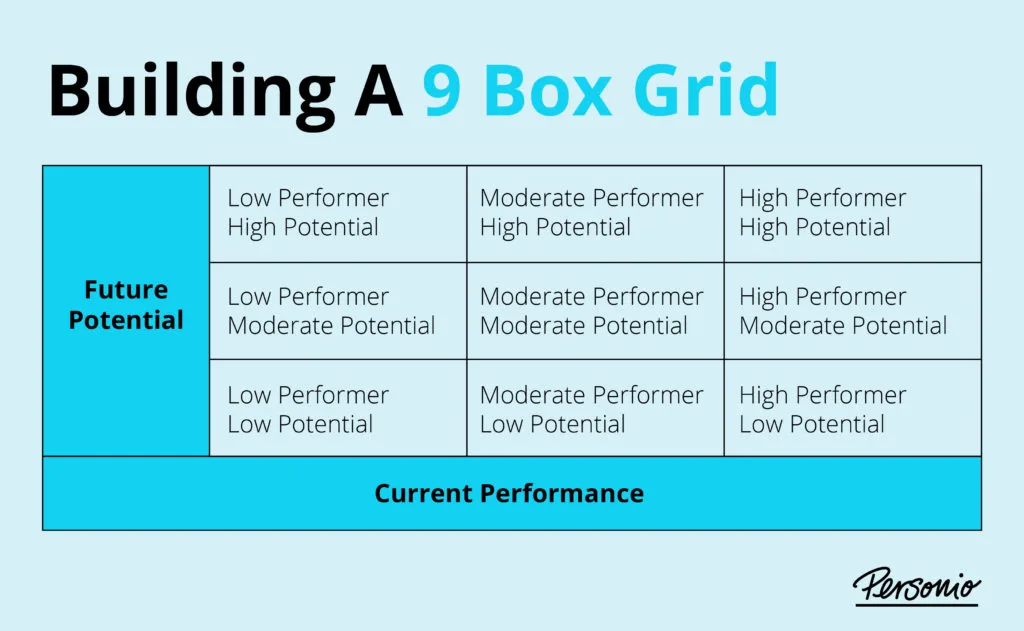 Building A 9 Box Grid

| Future Potential | Low Performer High Potential | Moderate Performer High Potential | High Performer High Potential |
|---|---|---|---|
| | Low Performer Moderate Potential | Moderate Performer Moderate Potential | High Performer Moderate Potential |
| | Low Performer Low Potential | Moderate Performer Low Potential | High Performer Low Potential |
| Current Performance | | | |

Personio